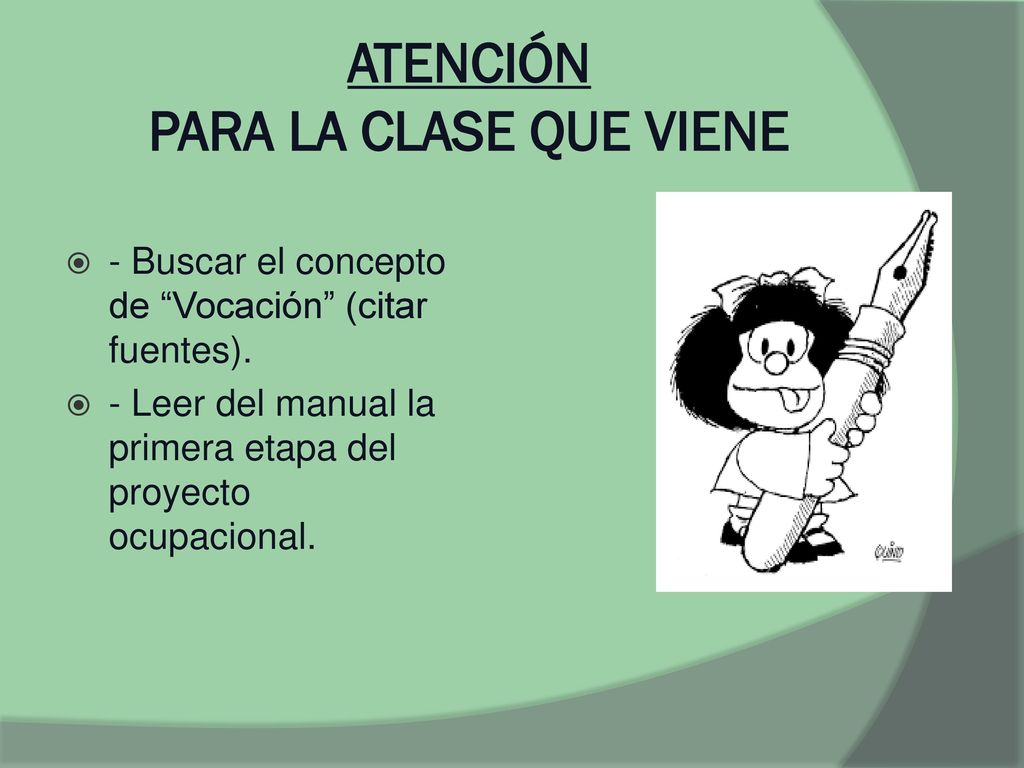 ATENCIÓN
PARA LA CLASE QUE VIENE

- Buscar el concepto de “Vocación” (citar fuentes).
- Leer del manual la primera etapa del proyecto ocupacional.

QUINO